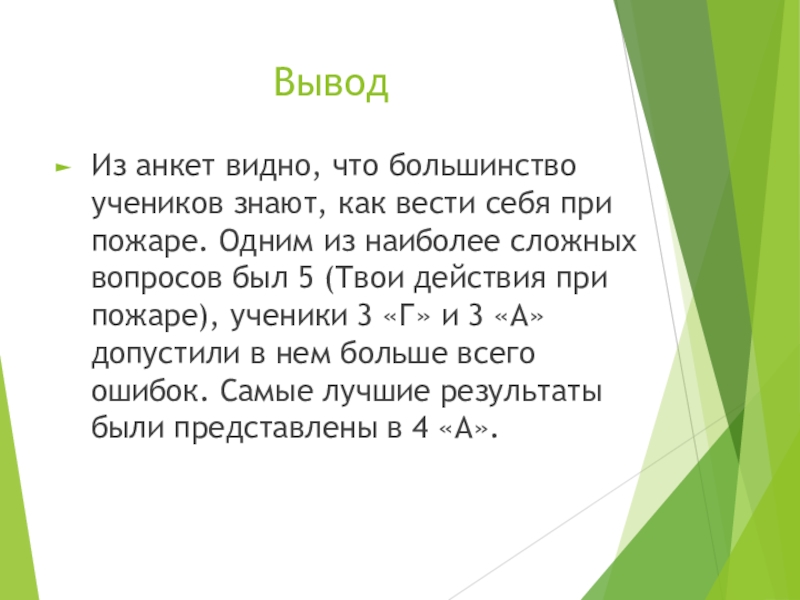 Вывод

Из анкет видно, что большинство учеников знают, как вести себя при пожаре. Одним из наиболее сложных вопросов был 5 (Твои действия при пожаре), ученики 3 «Г» и 3 «А» допустили в нем больше всего ошибок. Самые лучшие результаты были представлены в 4 «А».